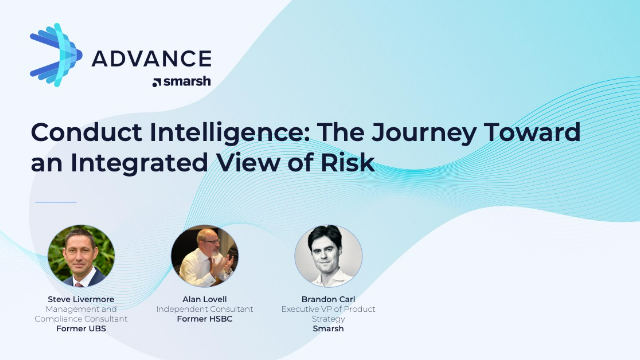 ADVANCE
smarsh

Conduct Intelligence: The Journey Toward an Integrated View of Risk

Steve Livermore
Management and Compliance Consultant
Former UBS

Alan Lovell
Independent Consultant
Former HSBC

Brandon Carl
Executive VP of Product Strategy
Smarsh